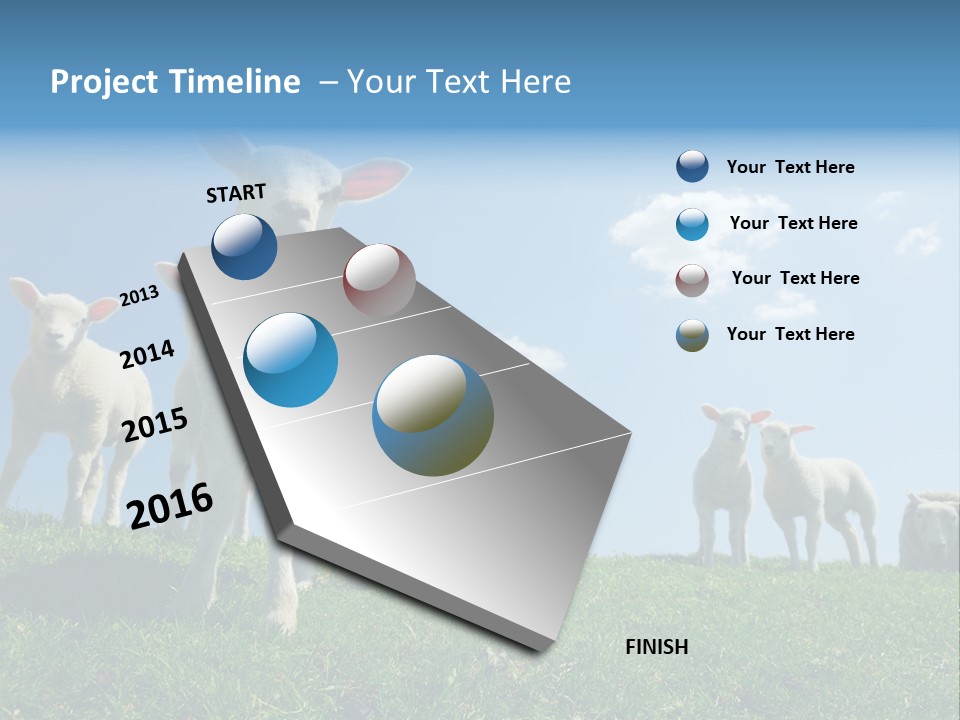 Project Timeline – Your Text Here

START

2013

2014

2015

2016

FINISH

Your Text Here

Your Text Here

Your Text Here

Your Text Here